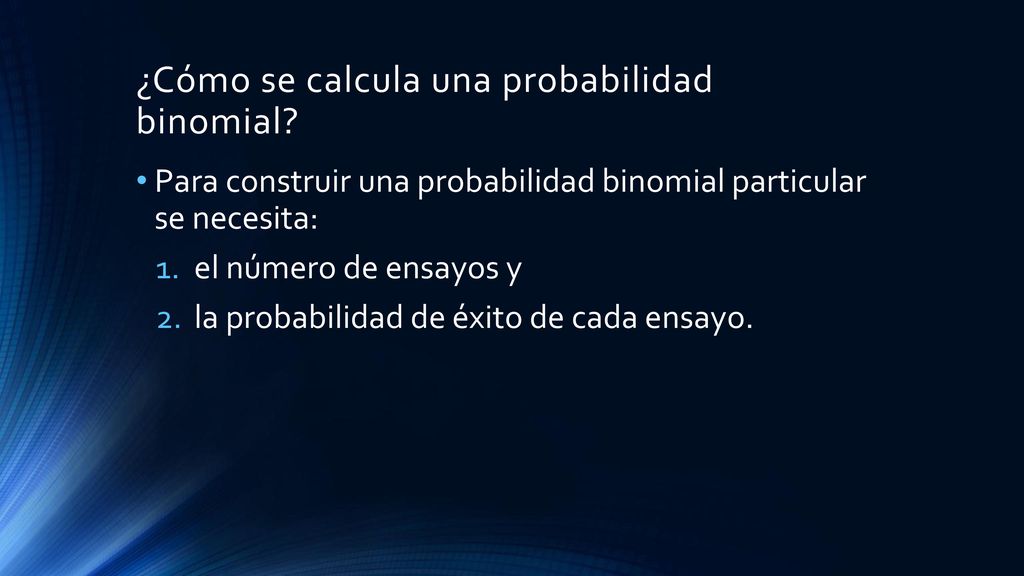 ¿Cómo se calcula una probabilidad binomial?

• Para construir una probabilidad binomial particular se necesita:

1. el número de ensayos y
2. la probabilidad de éxito de cada ensayo.